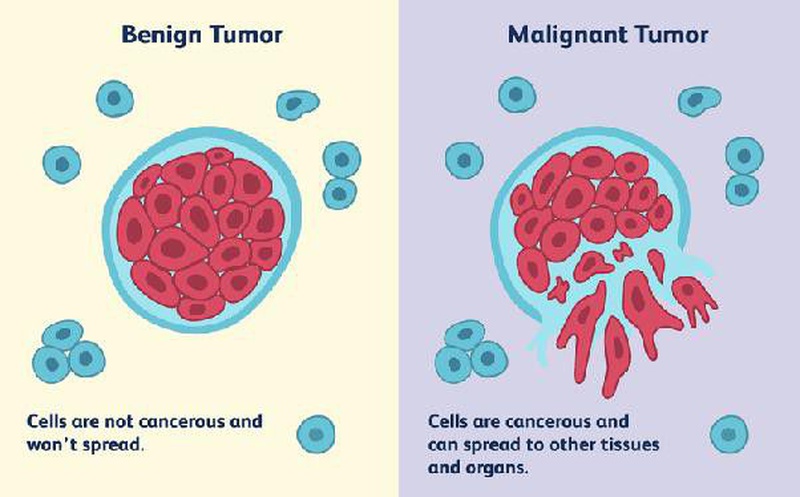 Benign Tumor

Cells are not cancerous and won't spread.

Malignant Tumor

Cells are cancerous and can spread to other tissues and organs.